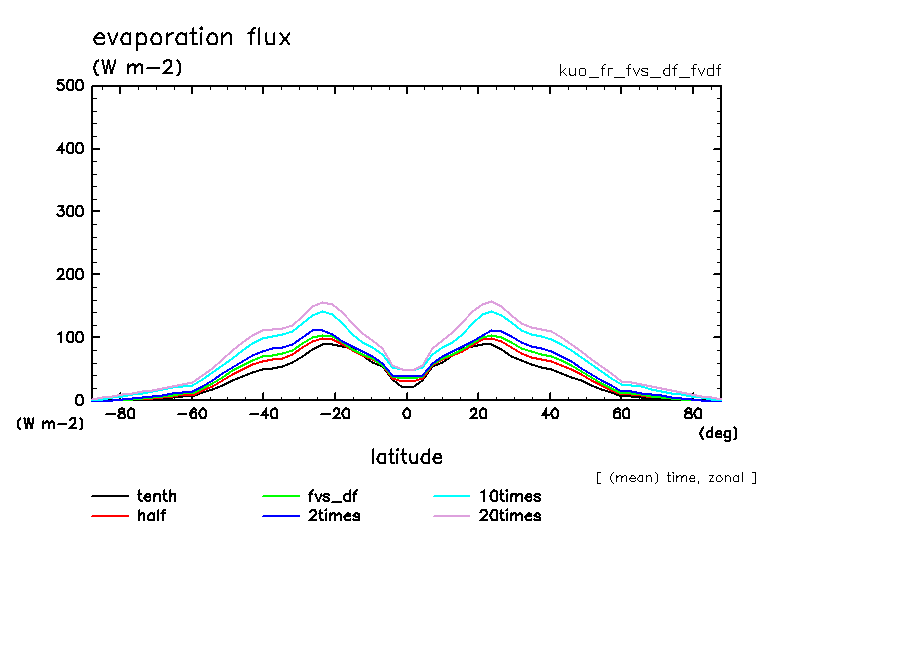 evaporation flux
(W m-2)

kuo_fr_fvs_df_fvdf

500
400
300
200
100
0
(W m-2)

-80 -60 -40 -20 0 20 40 60 80
(deg)

latitude

[ (mean) time, zonal ]

tenth
half
fvs_df
2times
10times
20times